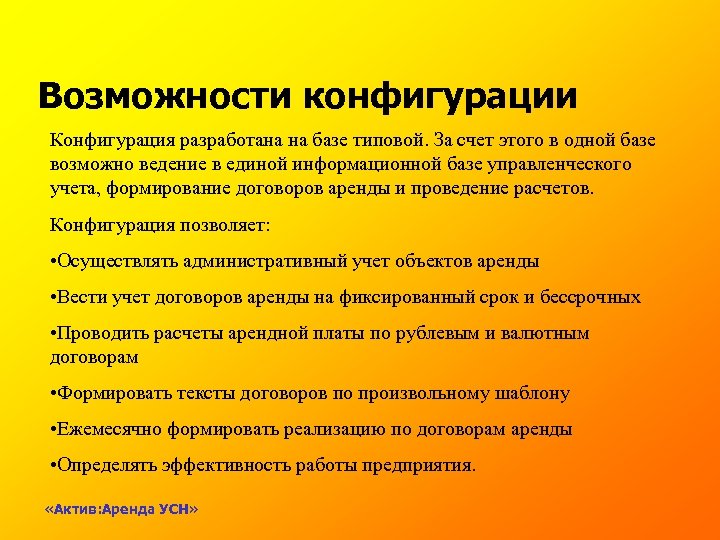 Возможности конфигурации

Конфигурация разработана на базе типовой. За счет этого в одной базе возможно ведение в единой информационной базе управленческого учета, формирование договоров аренды и проведение расчетов.

Конфигурация позволяет:

•Осуществлять административный учет объектов аренды

•Вести учет договоров аренды на фиксированный срок и бессрочных

•Проводить расчеты арендной платы по рублевым и валютным договорам

•Формировать тексты договоров по произвольному шаблону

•Ежемесячно формировать реализацию по договорам аренды

•Определять эффективность работы предприятия.

«Актив:Аренда УСН»